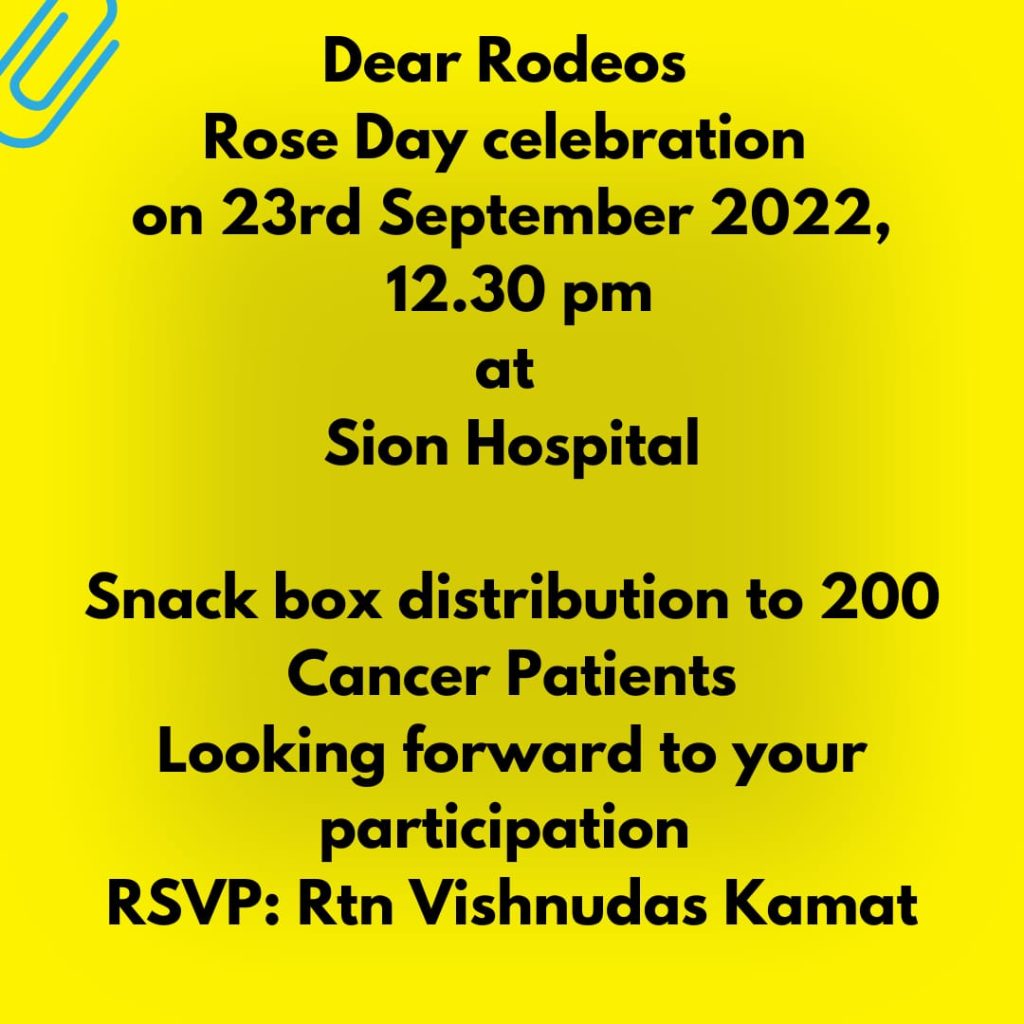 Dear Rodeos
Rose Day celebration
on 23rd September 2022,
12.30 pm
at
Sion Hospital

Snack box distribution to 200
Cancer Patients
Looking forward to your
participation
RSVP: Rtn Vishnudas Kamat